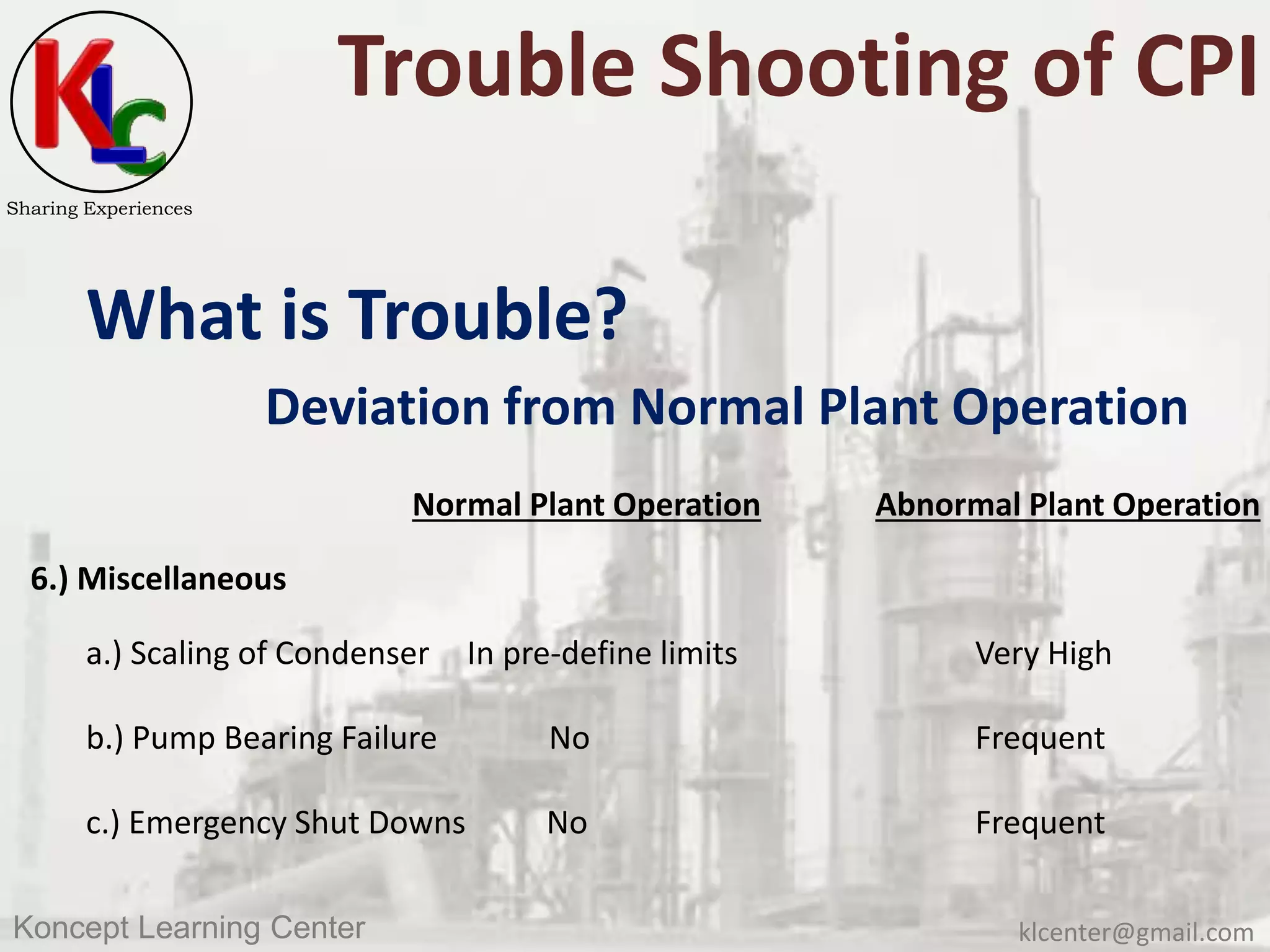 KLC

Sharing Experiences

Trouble Shooting of CPI

What is Trouble?

Deviation from Normal Plant Operation

|  | Normal Plant Operation | Abnormal Plant Operation |
|---|---|---|
| 6.) Miscellaneous | | |
| a.) Scaling of Condenser | In pre-define limits | Very High |
| b.) Pump Bearing Failure | No | Frequent |
| c.) Emergency Shut Downs | No | Frequent |

Koncept Learning Center

klcenter@gmail.com